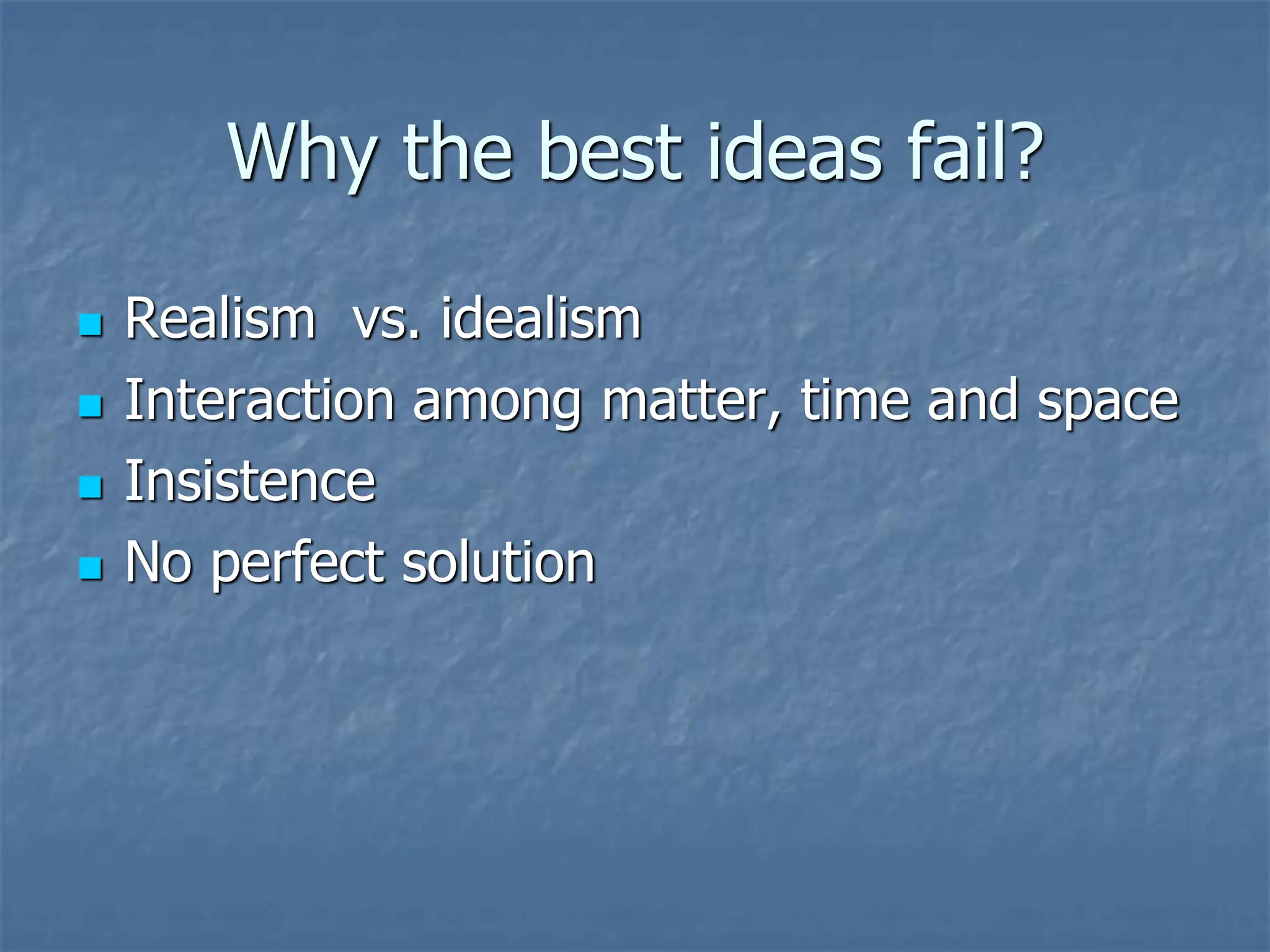 Why the best ideas fail?

- Realism vs. idealism
- Interaction among matter, time and space
- Insistence
- No perfect solution